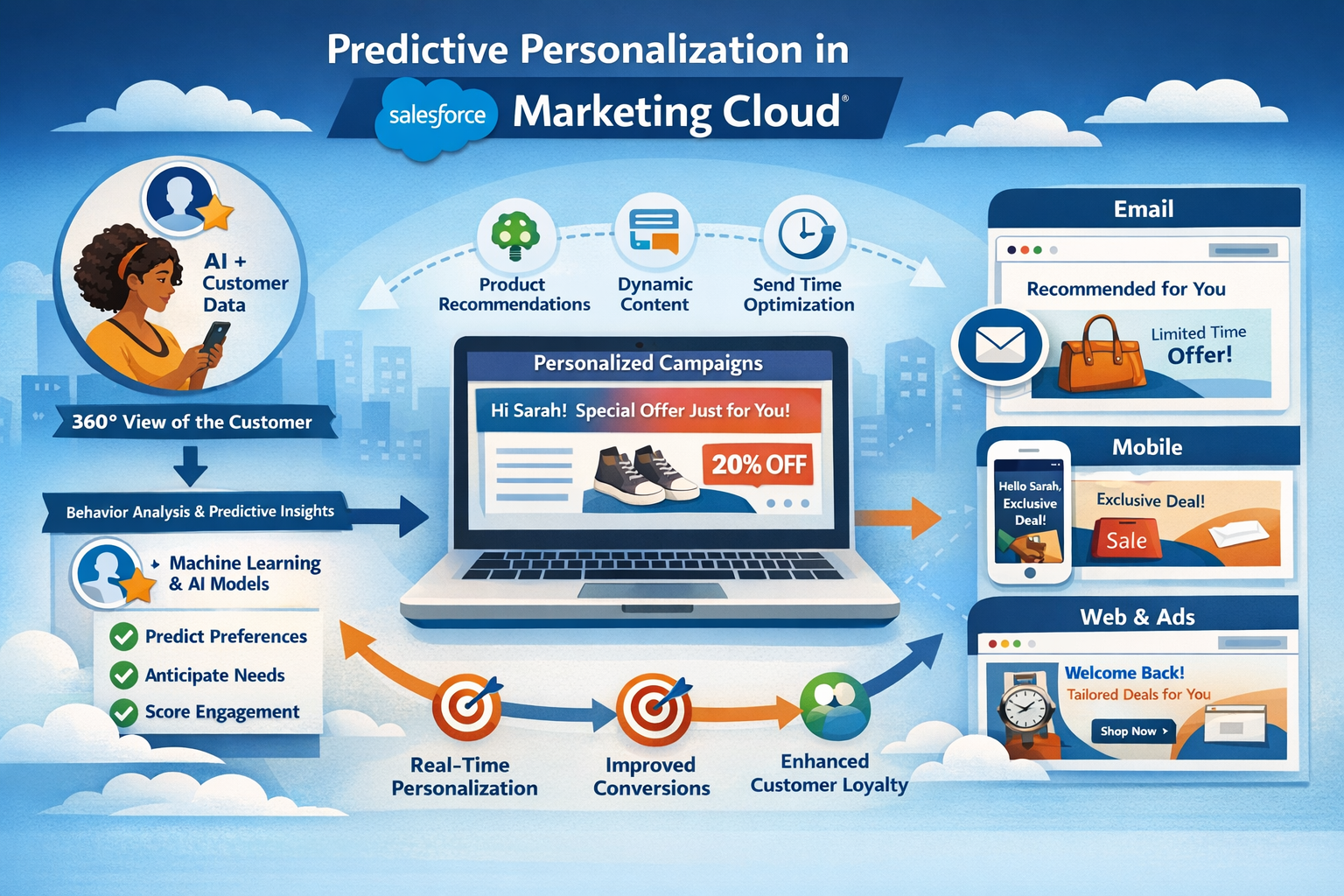 Predictive Personalization in

salesforce Marketing Cloud®

AI + Customer Data

360° View of the Customer

Behavior Analysis & Predictive Insights

Machine Learning & AI Models

Predict Preferences

Anticipate Needs

Score Engagement

Product Recommendations

Dynamic Content

Send Time Optimization

Personalized Campaigns

Hi Sarah! Special Offer Just for You!

20% OFF

Real-Time Personalization

Improved Conversions

Enhanced Customer Loyalty

Email

Recommended for You

Limited Time Offer!

Mobile

Hello Sarah, Exclusive Deal!

Exclusive Deal!

Sale

Web & Ads

Welcome Back!

Tailored Deals for You

Shop Now